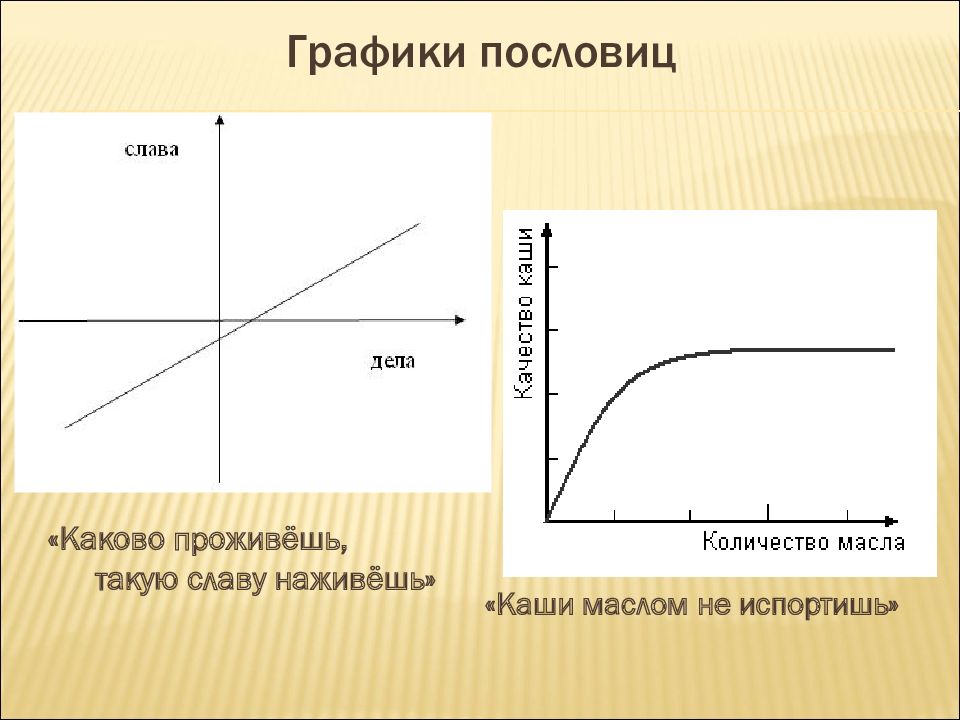 Графики пословиц

слава

дела

«Каково проживёшь, такую славу наживёшь»

Качество каши

Количество масла

«Каши маслом не испортишь»